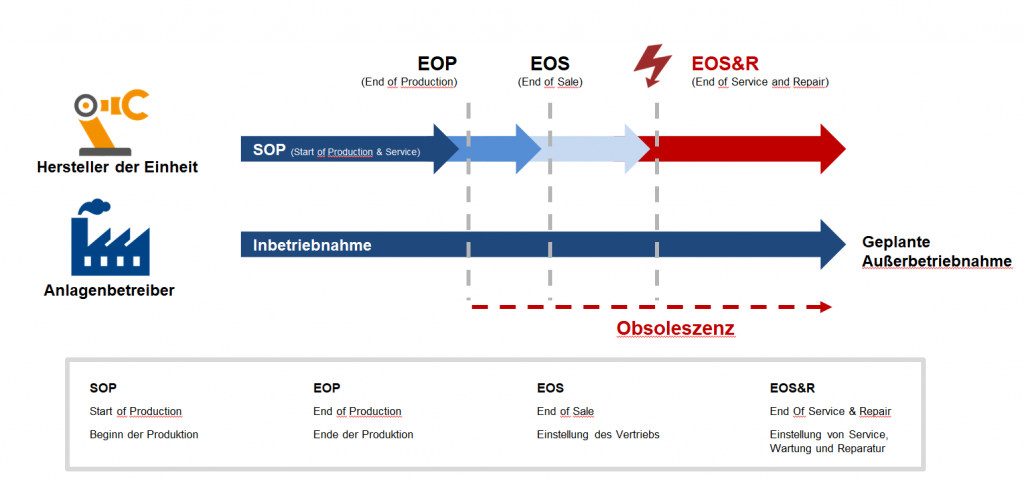 EOP
(End of Production)

EOS
(End of Sale)

EOS&R
(End of Service and Repair)

Hersteller der Einheit

SOP (Start of Production & Service)

Anlagenbetreiber

Inbetriebnahme

Geplante Außerbetriebnahme

Obsoleszenz

SOP
Start of Production
Beginn der Produktion

EOP
End of Production
Ende der Produktion

EOS
End of Sale
Einstellung des Vertriebs

EOS&R
End Of Service & Repair
Einstellung von Service, Wartung und Reparatur